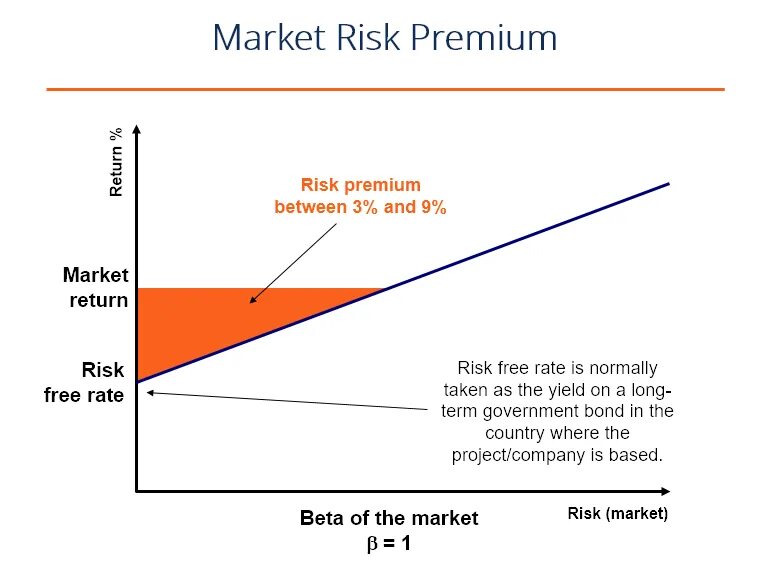 Market Risk Premium

Return %

Risk premium between 3% and 9%

Market return

Risk free rate

Risk free rate is normally taken as the yield on a long-term government bond in the country where the project/company is based.

Beta of the market
$\beta = 1$

Risk (market)